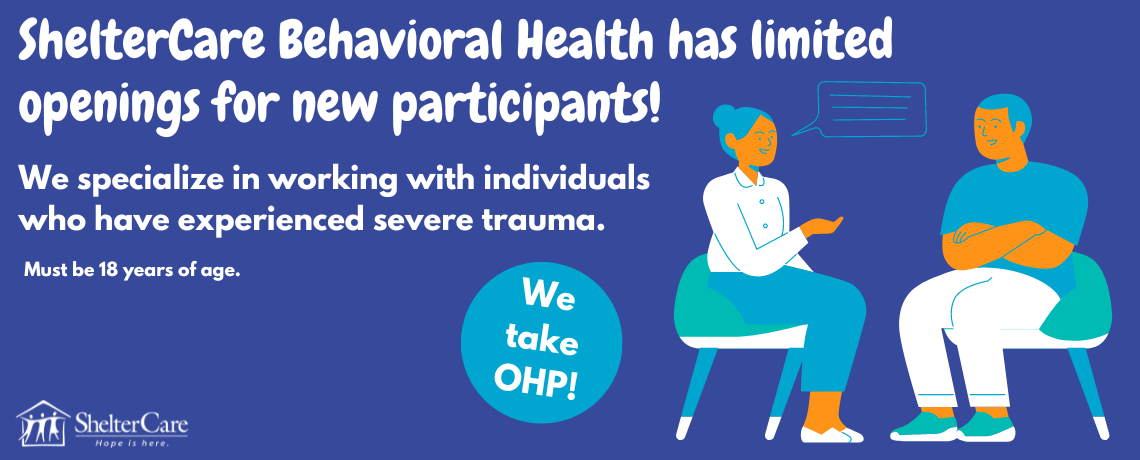 ShelterCare Behavioral Health has limited openings for new participants!

We specialize in working with individuals who have experienced severe trauma.

Must be 18 years of age.

We take OHP!

ShelterCare
Hope is here.